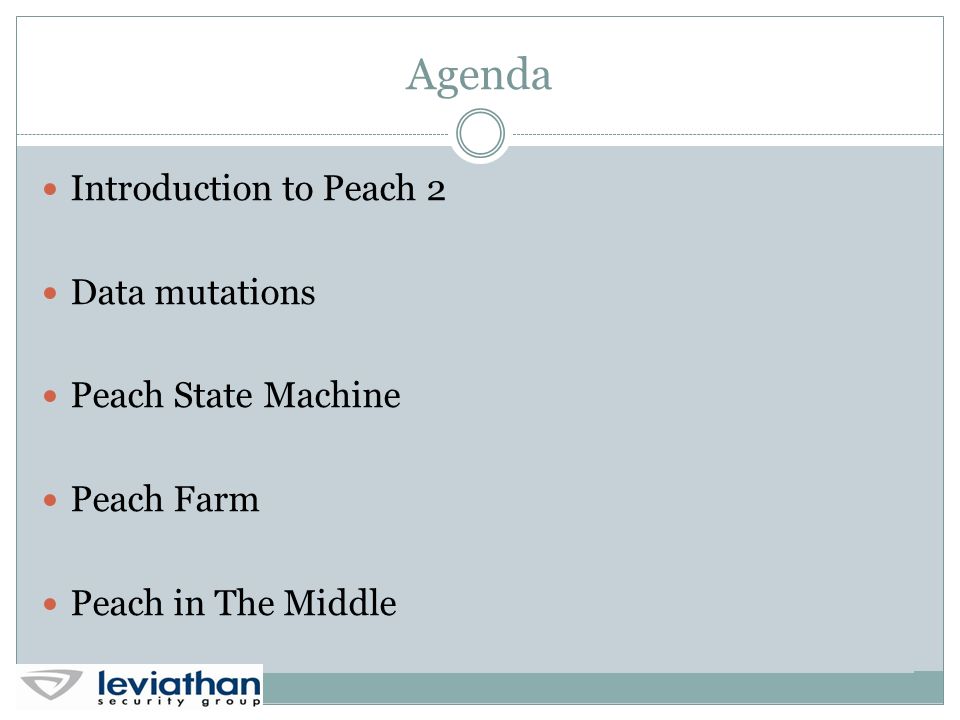 Agenda

- Introduction to Peach 2
- Data mutations
- Peach State Machine
- Peach Farm
- Peach in The Middle

leviathan
security group